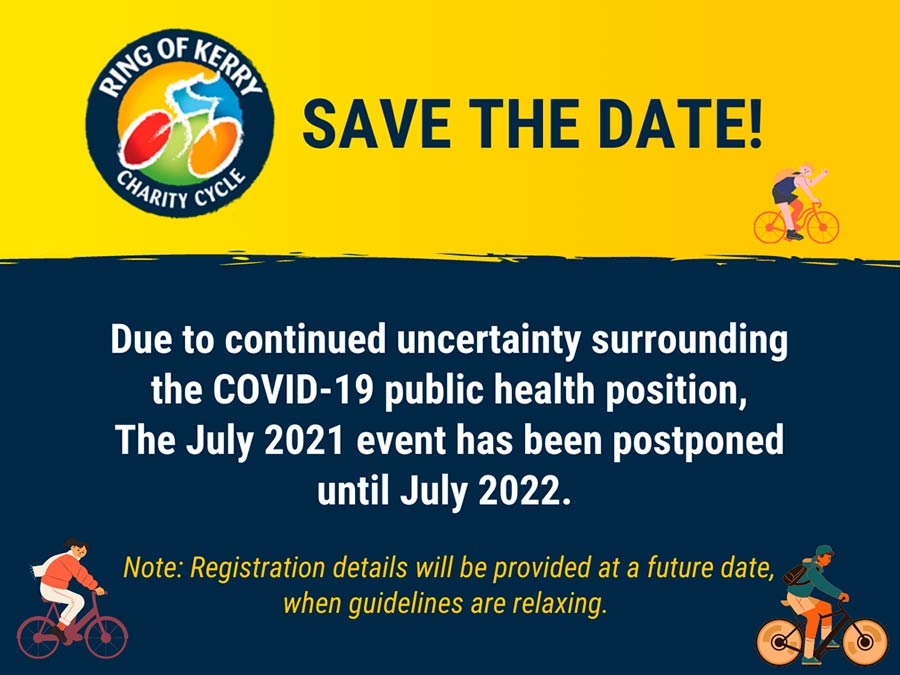 RING OF KERRY
CHARITY CYCLE

SAVE THE DATE!

Due to continued uncertainty surrounding the COVID-19 public health position, The July 2021 event has been postponed until July 2022.

Note: Registration details will be provided at a future date, when guidelines are relaxing.